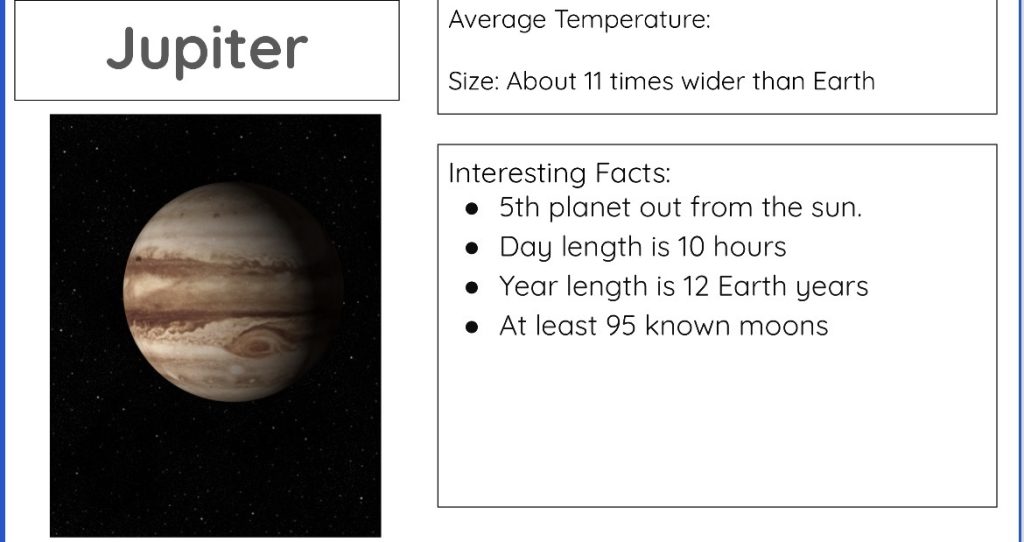 Jupiter

Average Temperature:

Size: About 11 times wider than Earth

Interesting Facts:
- 5th planet out from the sun.
- Day length is 10 hours
- Year length is 12 Earth years
- At least 95 known moons